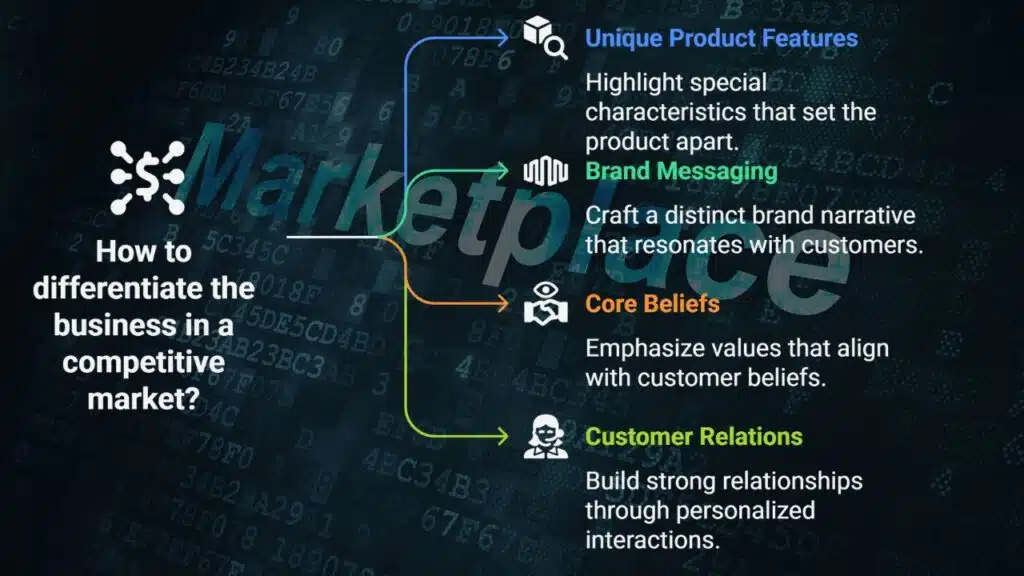 Marketplace

How to differentiate the business in a competitive market?

Unique Product Features

Highlight special characteristics that set the product apart.

Brand Messaging

Craft a distinct brand narrative that resonates with customers.

Core Beliefs

Emphasize values that align with customer beliefs.

Customer Relations

Build strong relationships through personalized interactions.